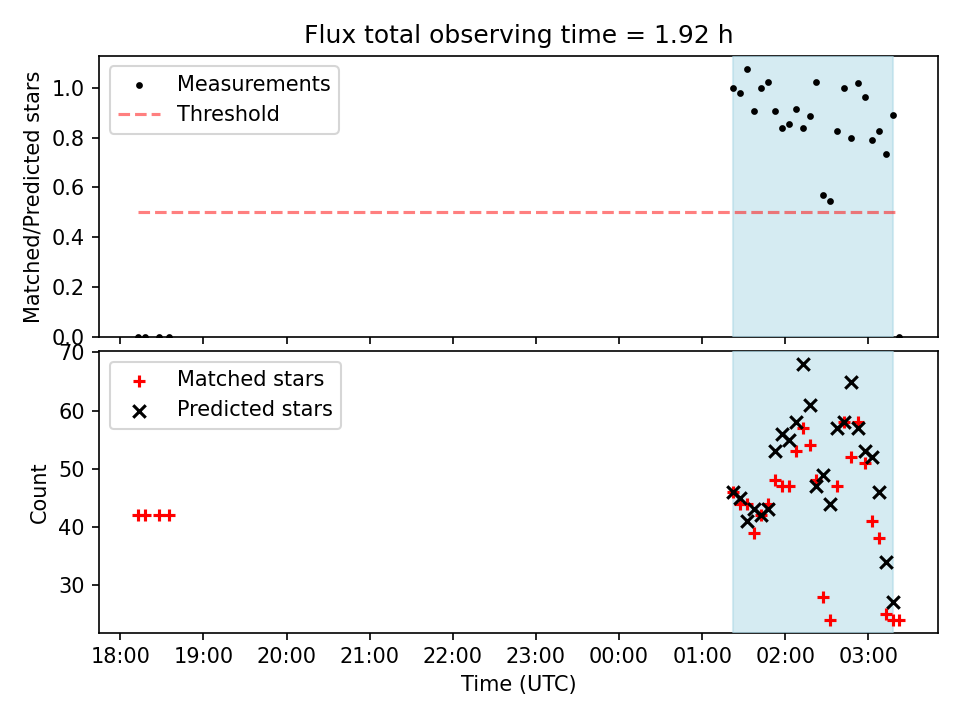 Flux total observing time = 1.92 h

Measurements
Threshold

Matched/Predicted stars

1.0
0.8
0.6
0.4
0.2
0.0

Matched stars
Predicted stars

Count

70
60
50
40
30

18:00 19:00 20:00 21:00 22:00 23:00 00:00 01:00 02:00 03:00

Time (UTC)